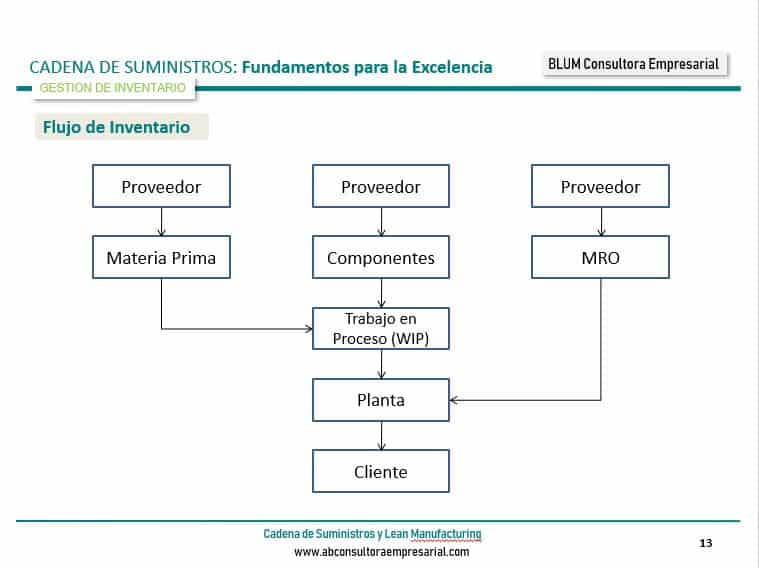 CADENA DE SUMINISTROS: Fundamentos para la Excelencia

BLUM Consultora Empresarial

GESTION DE INVENTARIO

Flujo de Inventario

Proveedor

Proveedor

Proveedor

Materia Prima

Componentes

MRO

Trabajo en Proceso (WIP)

Planta

Cliente

Cadena de Suministros y Lean Manufacturing
www.abconsultoraempresarial.com

13